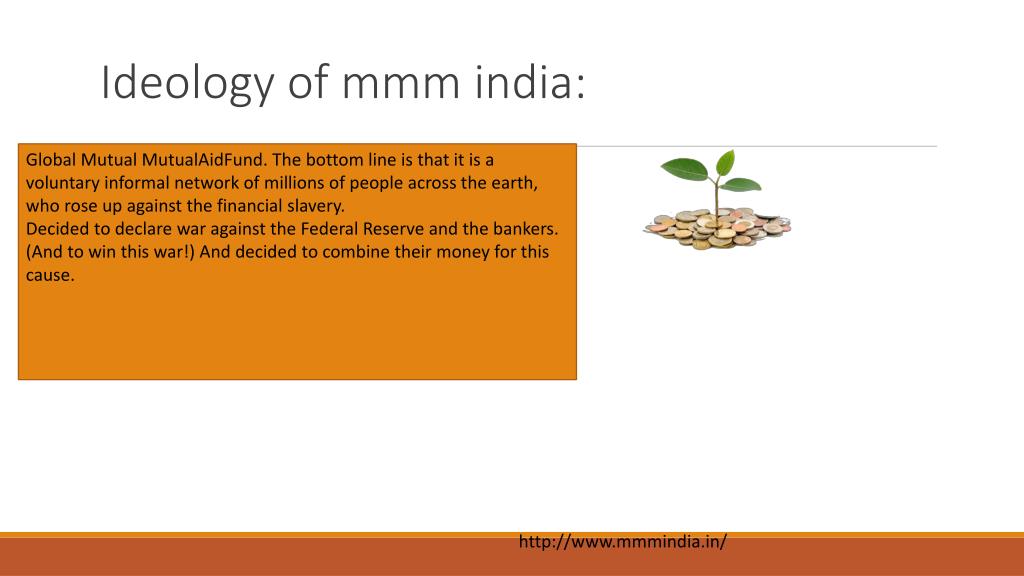 Ideology of mmm india:

Global Mutual MutualAidFund. The bottom line is that it is a voluntary informal network of millions of people across the earth, who rose up against the financial slavery.
Decided to declare war against the Federal Reserve and the bankers. (And to win this war!) And decided to combine their money for this cause.

http://www.mmmindia.in/